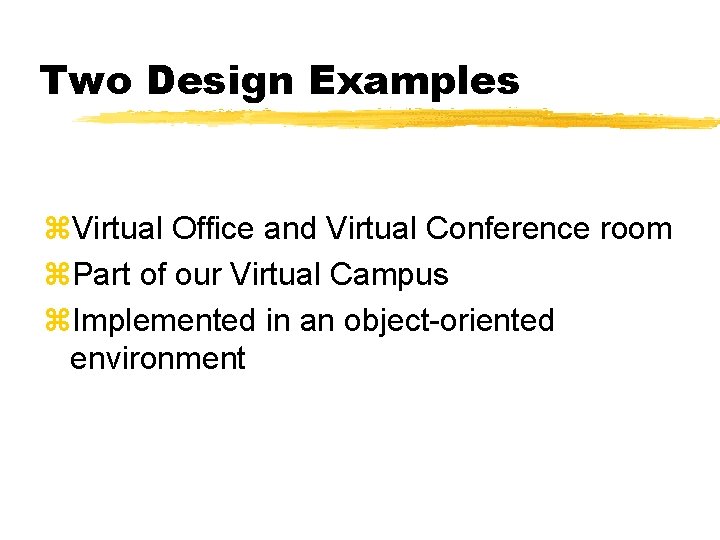 Two Design Examples

⌘Virtual Office and Virtual Conference room
⌘Part of our Virtual Campus
⌘Implemented in an object-oriented environment